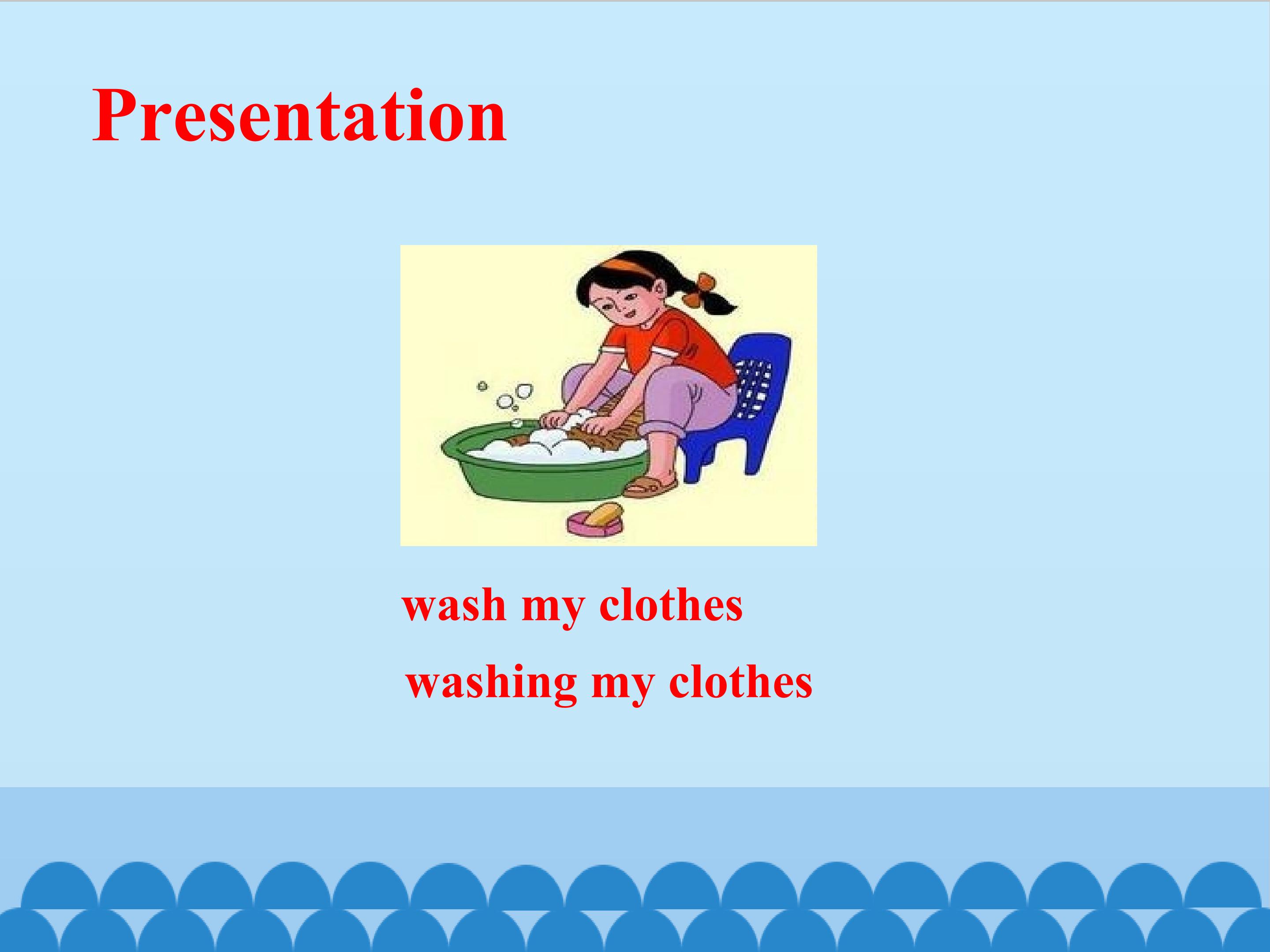 Presentation

wash my clothes

washing my clothes